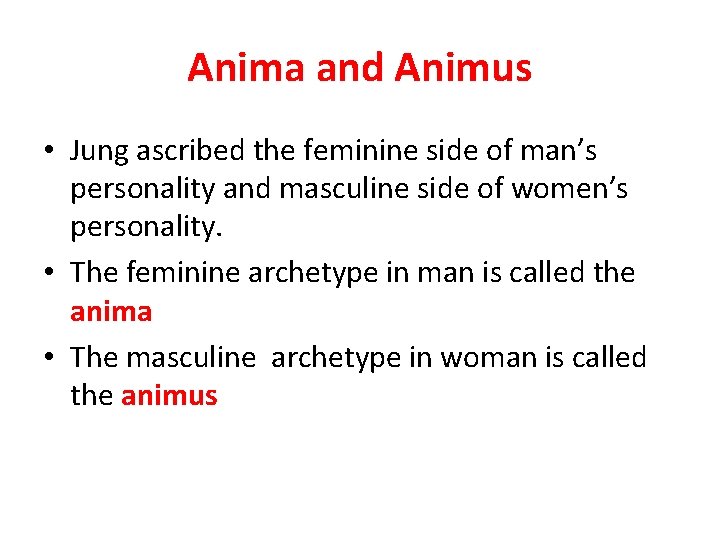 Anima and Animus

• Jung ascribed the feminine side of man’s personality and masculine side of women’s personality.

• The feminine archetype in man is called the anima

• The masculine archetype in woman is called the animus